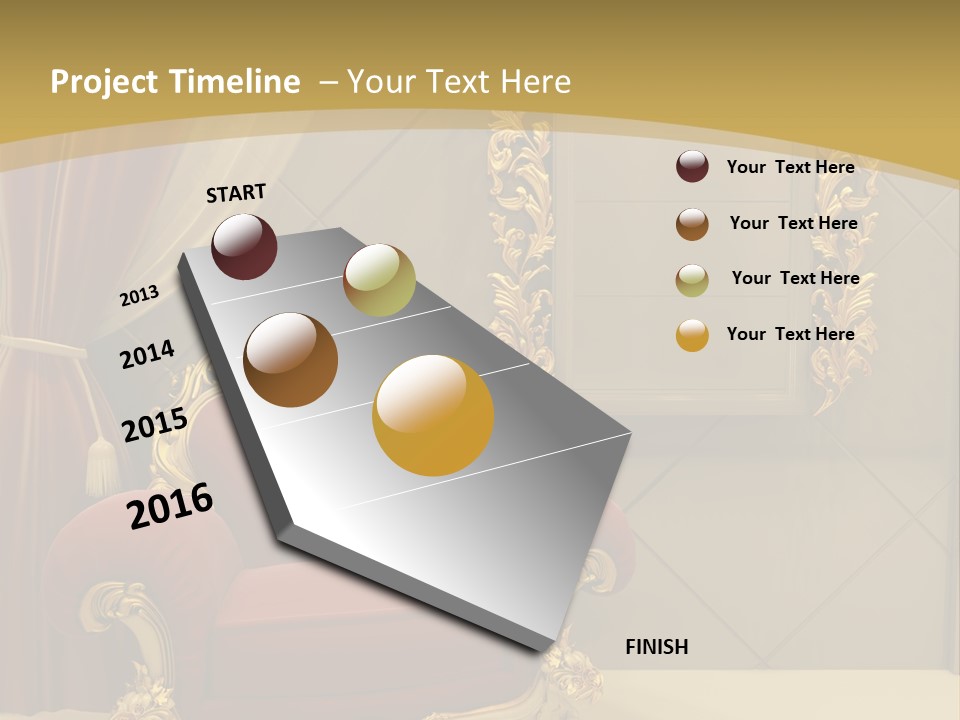 Project Timeline – Your Text Here

START

2013

2014

2015

2016

FINISH

Your Text Here

Your Text Here

Your Text Here

Your Text Here